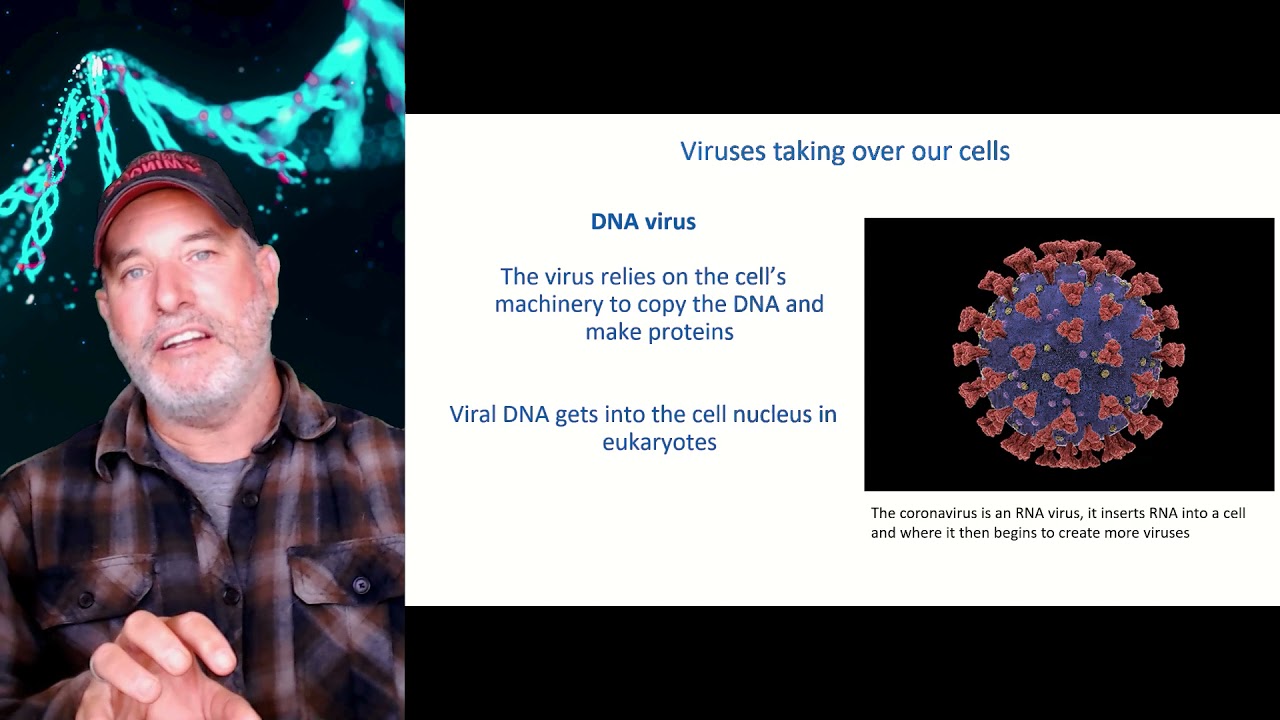 Viruses taking over our cells

DNA virus

The virus relies on the cell's machinery to copy the DNA and make proteins

Viral DNA gets into the cell nucleus in eukaryotes

The coronavirus is an RNA virus, it inserts RNA into a cell and where it then begins to create more viruses